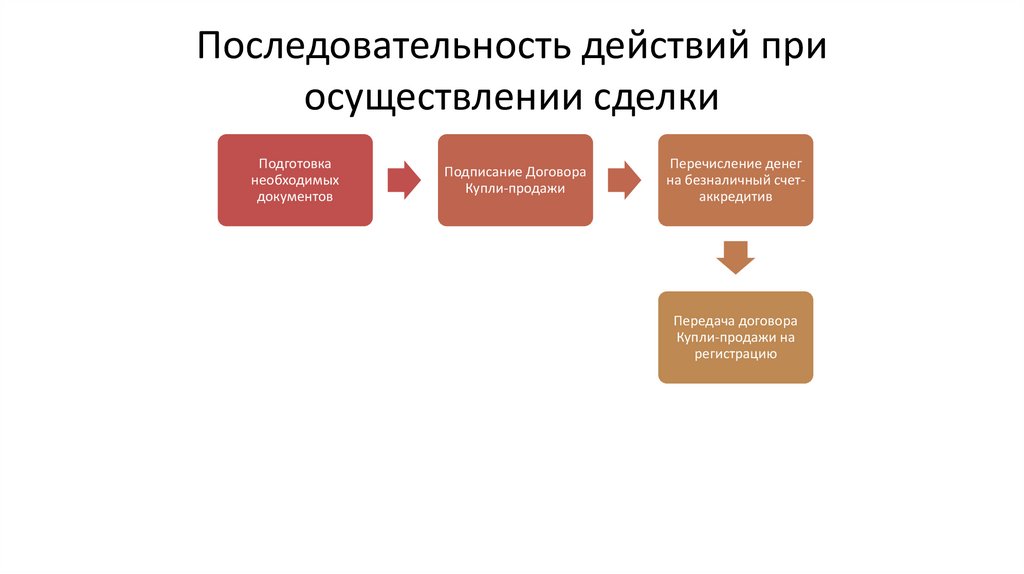 Последовательность действий при осуществлении сделки

Подготовка необходимых документов

Подписание Договора Купли-продажи

Перечисление денег на безналичный счет-аккредитив

Передача договора Купли-продажи на регистрацию